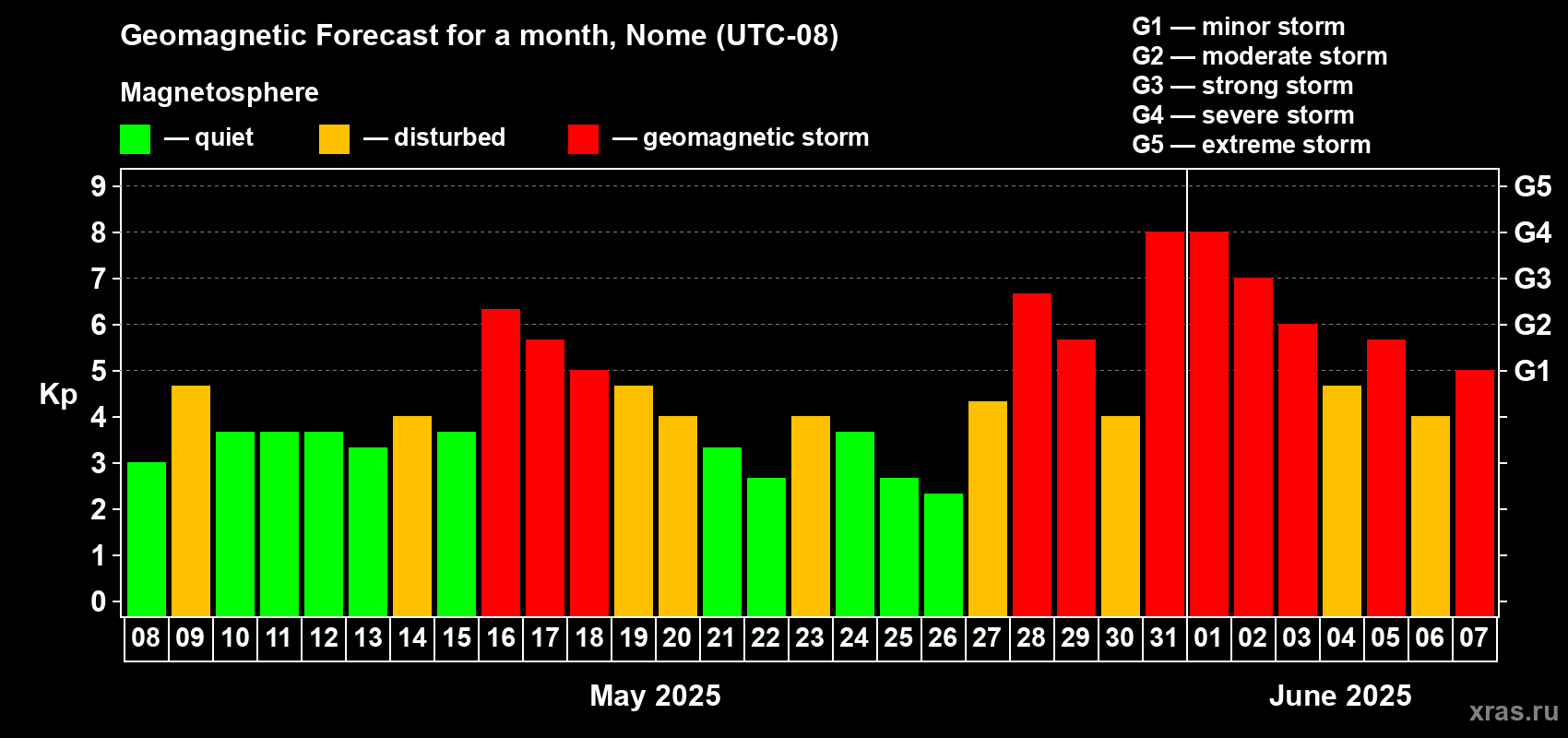 Geomagnetic Forecast for a month, Nome (UTC-08)

Magnetosphere

— quiet — disturbed — geomagnetic storm

G1 — minor storm
G2 — moderate storm
G3 — strong storm
G4 — severe storm
G5 — extreme storm

Kp

9
8
7
6
5
4
3
2
1
0

G5
G4
G3
G2
G1

08 09 10 11 12 13 14 15 16 17 18 19 20 21 22 23 24 25 26 27 28 29 30 31 01 02 03 04 05 06 07

May 2025

June 2025

xras.ru